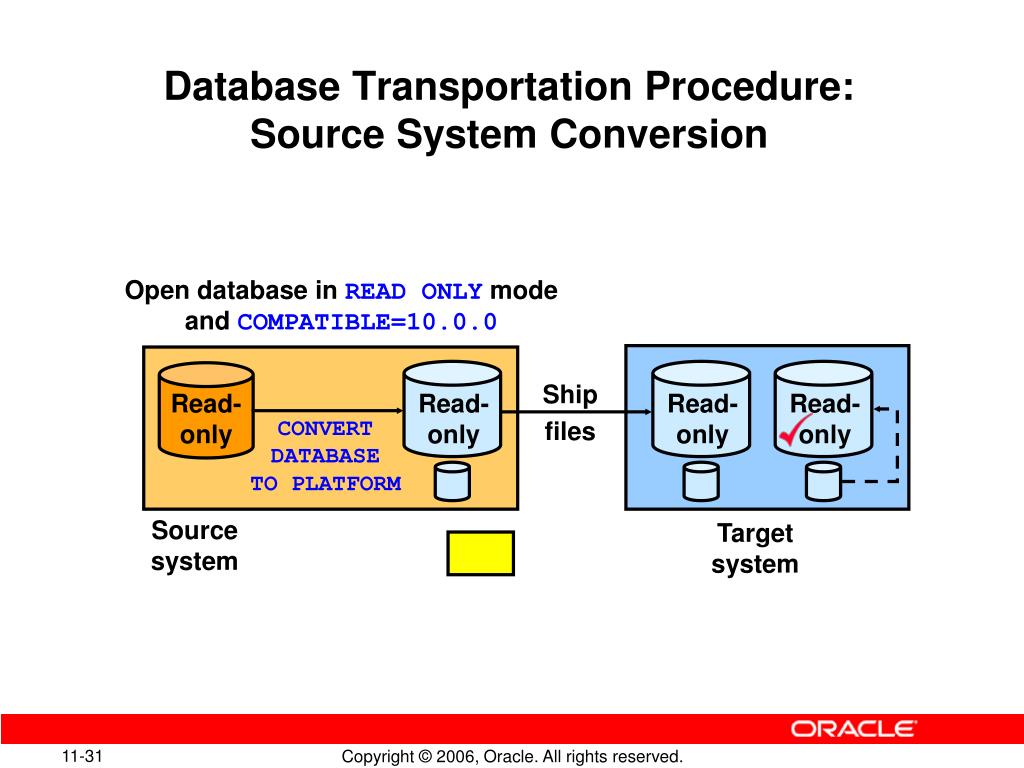 Database Transportation Procedure: Source System Conversion

Open database in READ ONLY mode and COMPATIBLE=10.0.0

Read-only

CONVERT DATABASE TO PLATFORM

Read-only

Ship files

Read-only

Read-only

Source system

Target system

ORACLE

11-31

Copyright © 2006, Oracle. All rights reserved.